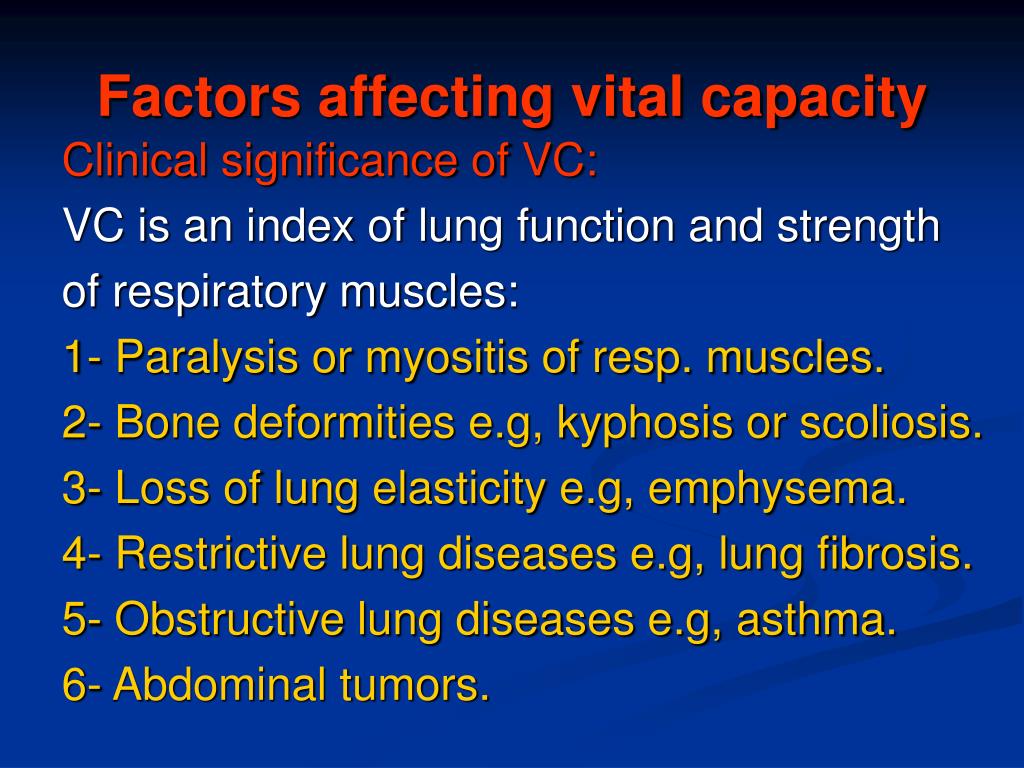 Factors affecting vital capacity

Clinical significance of VC:

VC is an index of lung function and strength of respiratory muscles:

1- Paralysis or myositis of resp. muscles.

2- Bone deformities e.g, kyphosis or scoliosis.

3- Loss of lung elasticity e.g, emphysema.

4- Restrictive lung diseases e.g, lung fibrosis.

5- Obstructive lung diseases e.g, asthma.

6- Abdominal tumors.